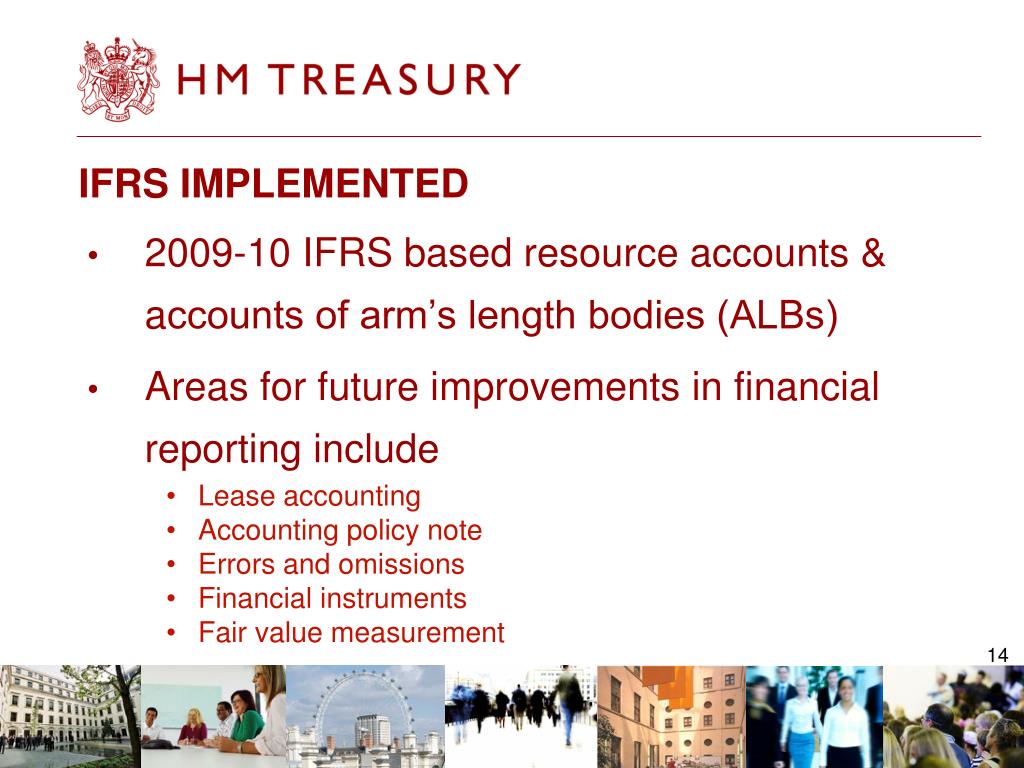 HM TREASURY

IFRS IMPLEMENTED

• 2009-10 IFRS based resource accounts & accounts of arm's length bodies (ALBs)

• Areas for future improvements in financial reporting include

• Lease accounting
• Accounting policy note
• Errors and omissions
• Financial instruments
• Fair value measurement

14